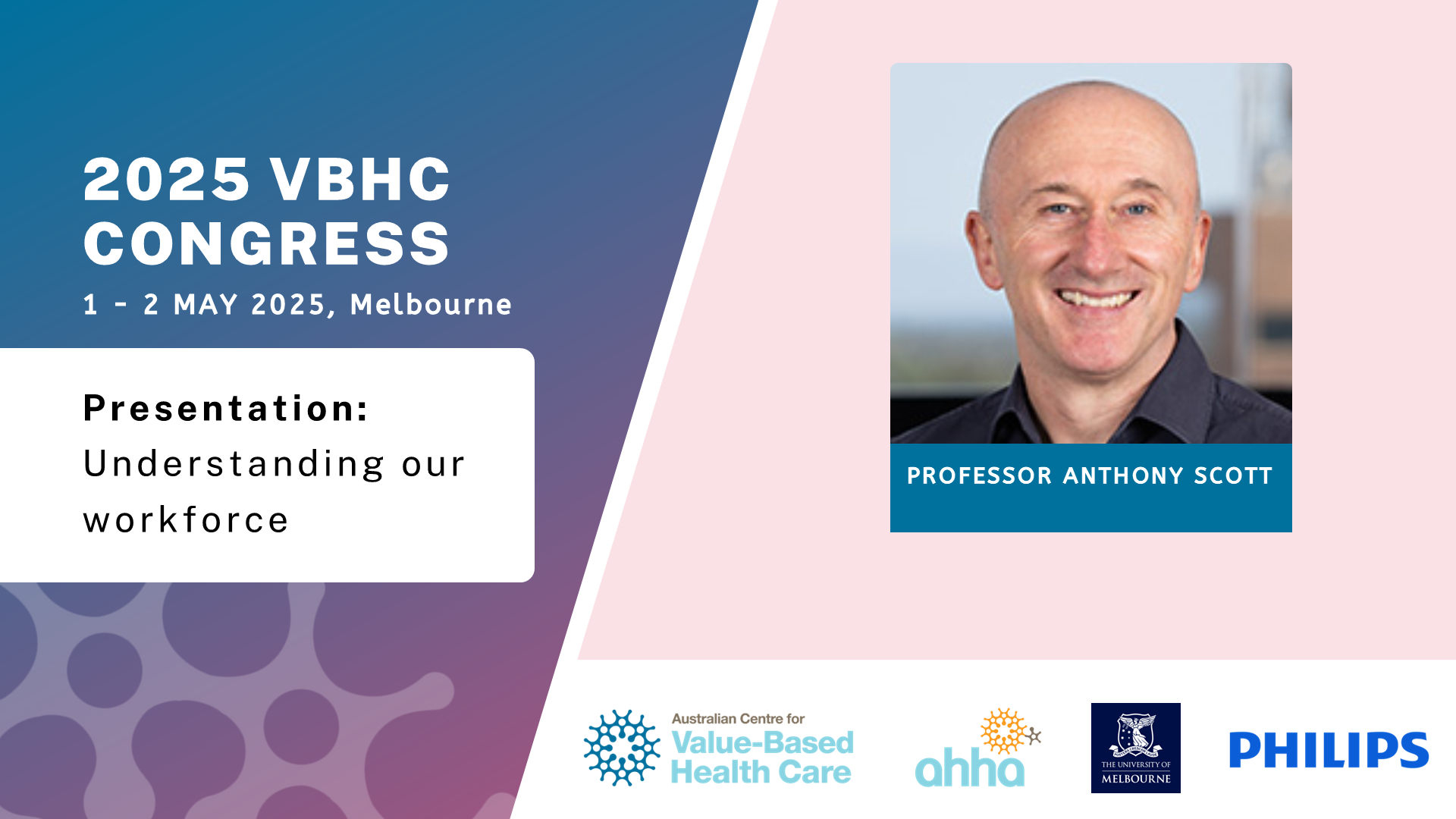 2025 VBHC CONGRESS
1 - 2 MAY 2025, Melbourne

Presentation:
Understanding our workforce

PROFESSOR ANTHONY SCOTT

Australian Centre for Value-Based Health Care

ahha

THE UNIVERSITY OF MELBOURNE

PHILIPS